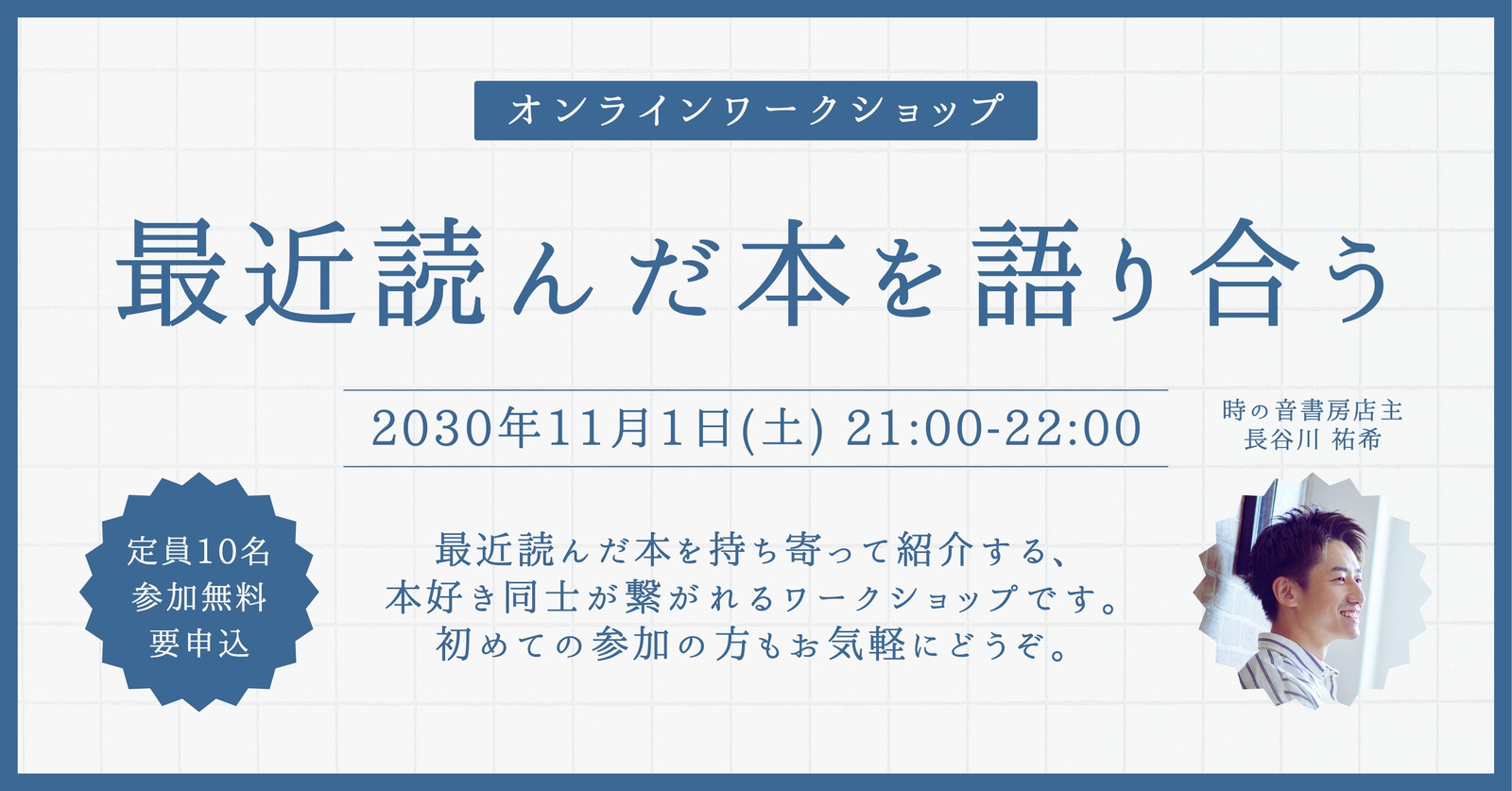 オンラインワークショップ

最近読んだ本を語り合う

2030年11月1日(土) 21:00-22:00

時の音書房店主
長谷川 祐希

定員10名
参加無料
要申込

最近読んだ本を持ち寄って紹介する、
本好き同士が繋がれるワークショップです。
初めての参加の方もお気軽にどうぞ。